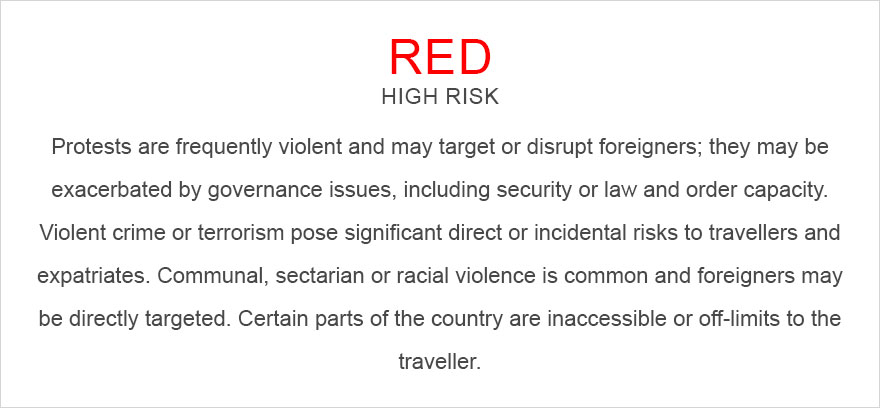 RED
HIGH RISK

Protests are frequently violent and may target or disrupt foreigners; they may be exacerbated by governance issues, including security or law and order capacity. Violent crime or terrorism pose significant direct or incidental risks to travellers and expatriates. Communal, sectarian or racial violence is common and foreigners may be directly targeted. Certain parts of the country are inaccessible or off-limits to the traveller.